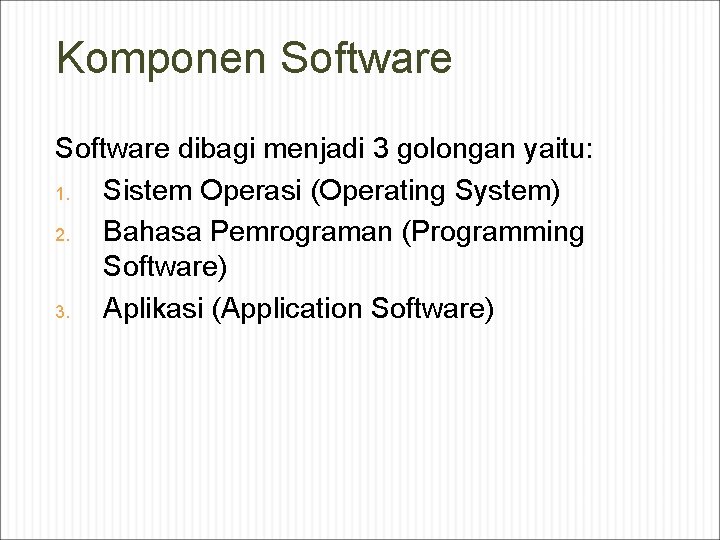 Komponen Software

Software dibagi menjadi 3 golongan yaitu:

1. Sistem Operasi (Operating System)
2. Bahasa Pemrograman (Programming Software)
3. Aplikasi (Application Software)